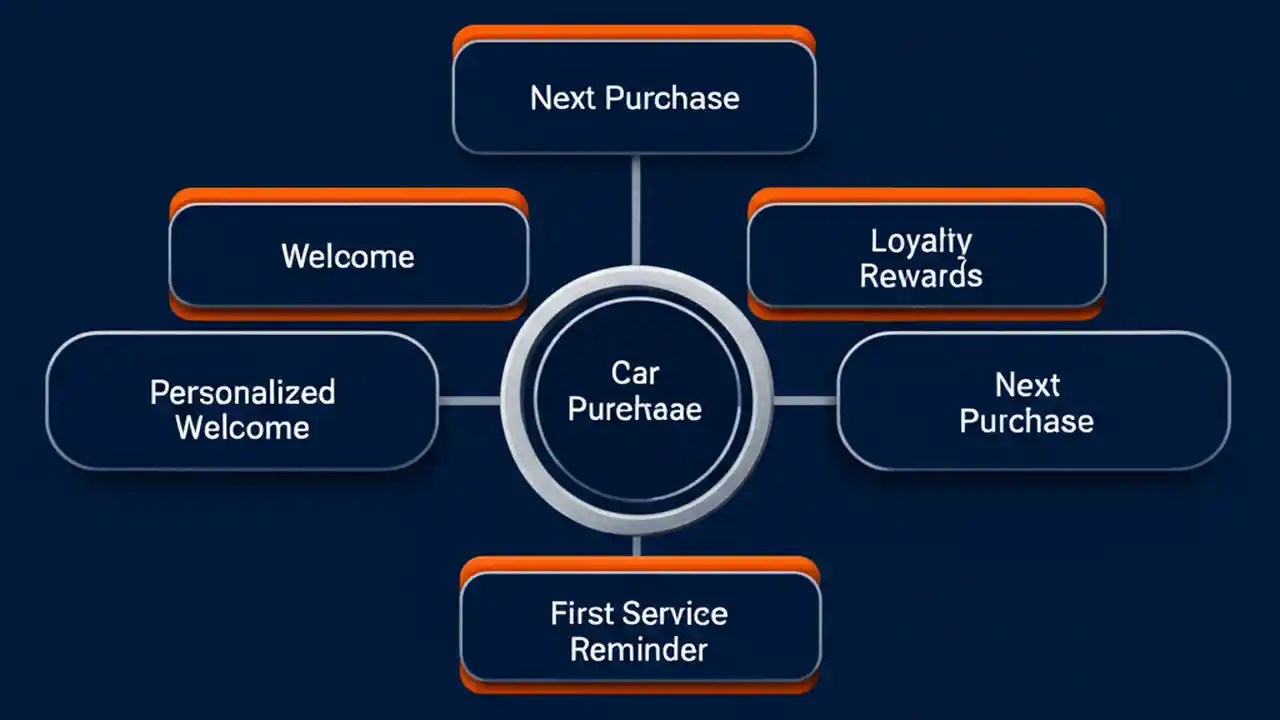 Next Purchase

Welcome

Loyalty Rewards

Personalized Welcome

Car Purehaae

Next Purchase

First Service Reminder